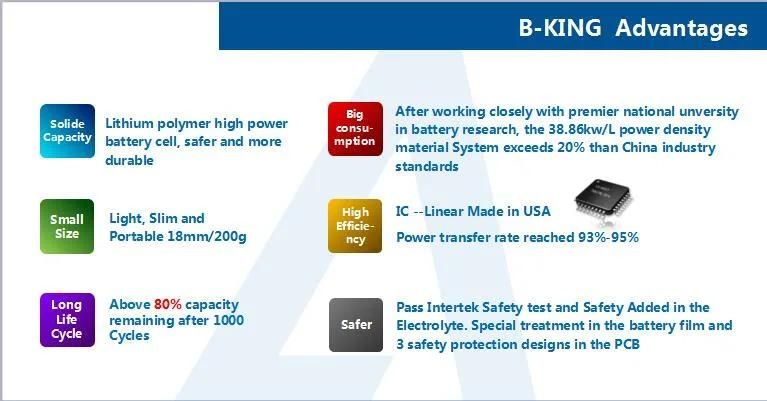 B-KING Advantages

Solide Capacity

Lithium polymer high power battery cell, safer and more durable

Small Size

Light, Slim and Portable 18mm/200g

Long Life Cycle

Above 80% capacity remaining after 1000 Cycles

Big consumption

After working closely with premier national unversity in battery research, the 38.86kw/L power density material System exceeds 20% than China industry standards

High Efficiency

IC --Linear Made in USA

Power transfer rate reached 93%-95%

Safer

Pass Intertek Safety test and Safety Added in the Electrolyte. Special treatment in the battery film and 3 safety protection designs in the PCB